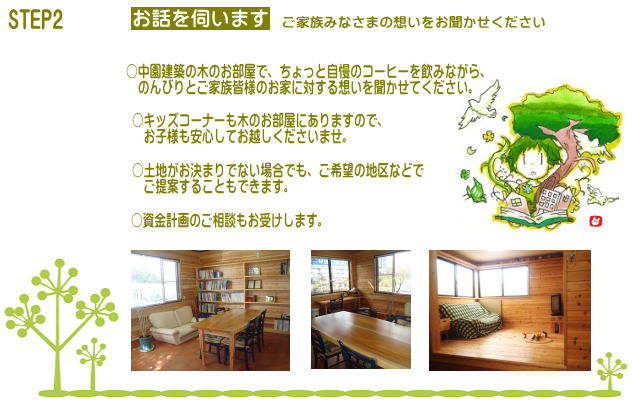 STEP2

お話を伺います　ご家族みなさまの想いをお聞かせください

○中園建築の木のお部屋で、ちょっと自慢のコーヒーを飲みながら、のんびりとご家族皆様のお家に対する想いを聞かせてください。

○キッズコーナーも木のお部屋にありますので、お子様も安心してお越しくださいませ。

○土地がお決まりでない場合でも、ご希望の地区などでご提案することもできます。

○資金計画のご相談もお受けします。